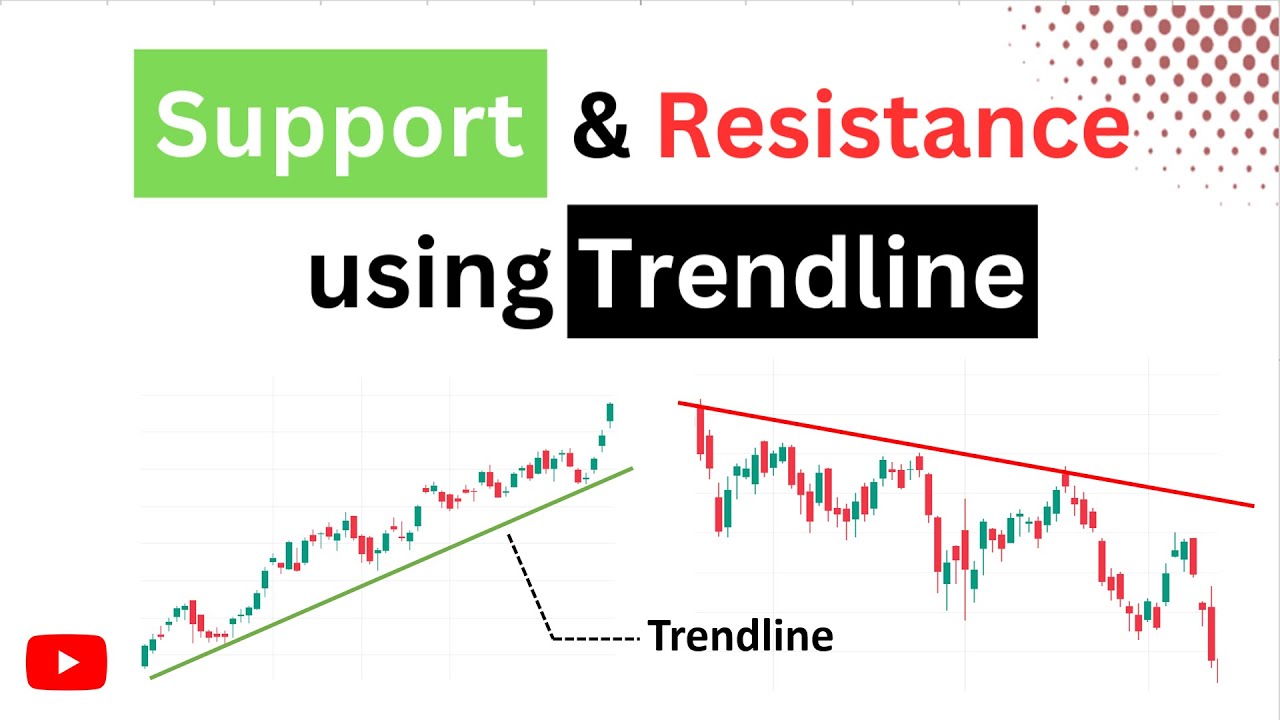 Support & Resistance
using Trendline

Trendline